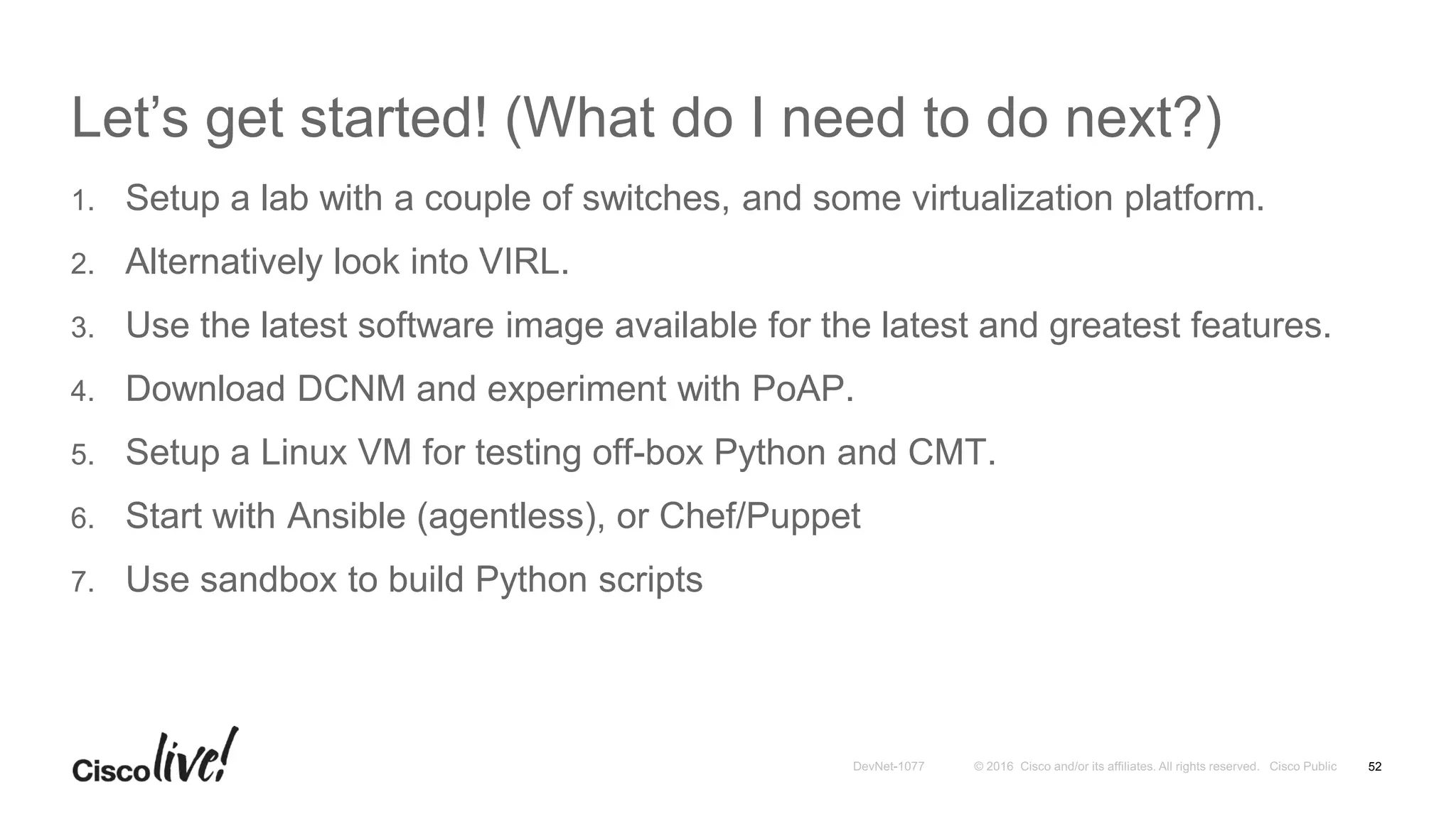 Let’s get started! (What do I need to do next?)

1. Setup a lab with a couple of switches, and some virtualization platform.
2. Alternatively look into VIRL.
3. Use the latest software image available for the latest and greatest features.
4. Download DCNM and experiment with PoAP.
5. Setup a Linux VM for testing off-box Python and CMT.
6. Start with Ansible (agentless), or Chef/Puppet
7. Use sandbox to build Python scripts

Cisco live!

DevNet-1077 © 2016 Cisco and/or its affiliates. All rights reserved. Cisco Public 52